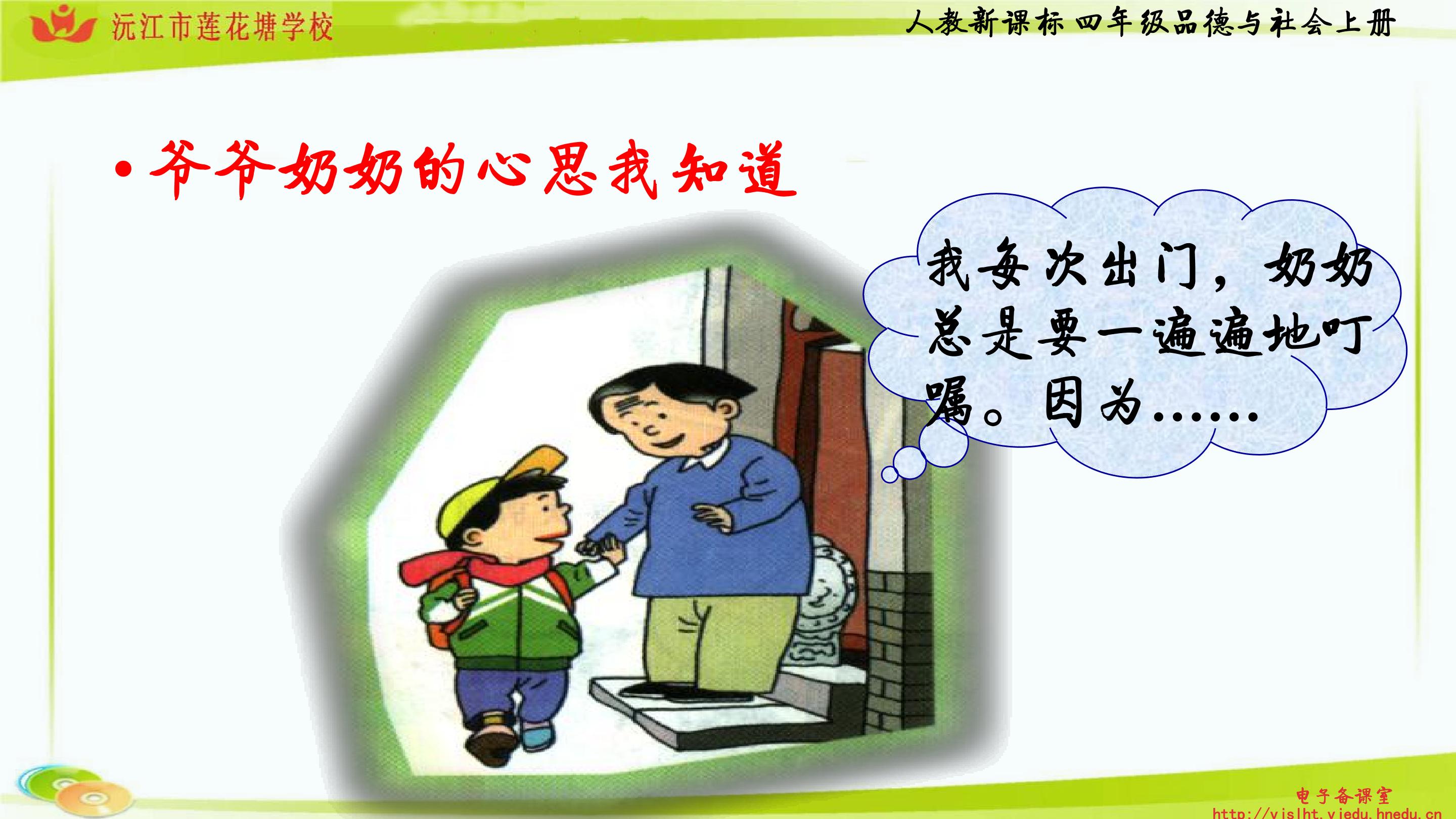 沅江市莲花塘学校

人教新课标 四年级品德与社会上册

• 爷爷奶奶的心思我知道

我每次出门，奶奶总是要一遍遍地叮嘱。因为……

电子备课室
http://yjslht.yjedu.hnedu.cn